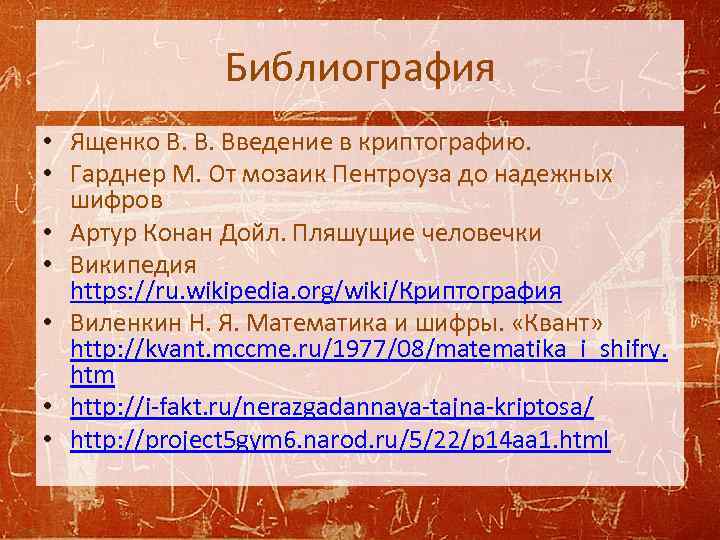 Библиография

• Ященко В. В. Введение в криптографию.
• Гарднер М. От мозаик Пентроуза до надежных шифров
• Артур Конан Дойл. Пляшущие человечки
• Википедия https://ru.wikipedia.org/wiki/Криптография
• Виленкин Н. Я. Математика и шифры. «Квант» http://kvant.mccme.ru/1977/08/matematika_i_shifry.htm
• http://i-fakt.ru/nerazgadannaya-tajna-kriptosa/
• http://project5gym6.narod.ru/5/22/p14aa1.html